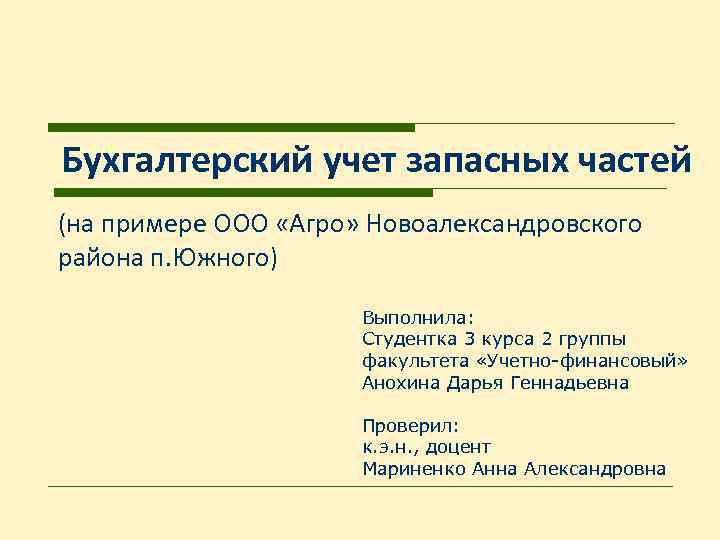 Бухгалтерский учет запасных частей

(на примере ООО «Агро» Новоалександровского района п.Южного)

Выполнила:
Студентка 3 курса 2 группы
факультета «Учетно-финансовый»
Анохина Дарья Геннадьевна

Проверил:
к.э.н., доцент
Мариненко Анна Александровна